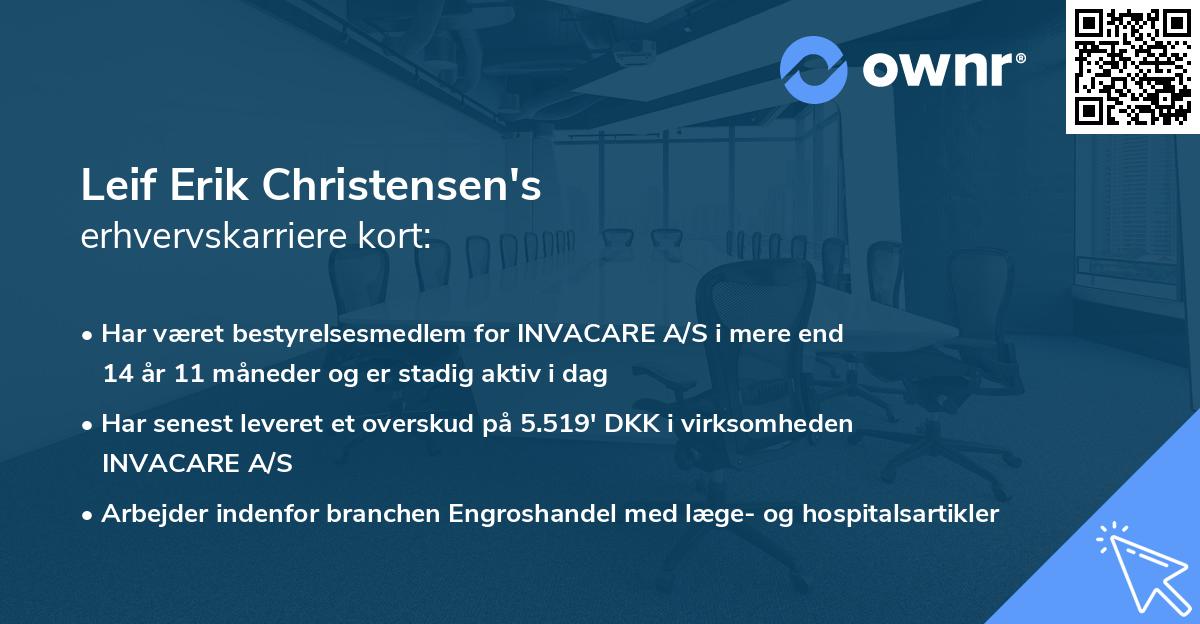 ownr®

Leif Erik Christensen's
erhvervskarriere kort:

• Har været bestyrelsesmedlem for INVACARE A/S i mere end 14 år 11 måneder og er stadig aktiv i dag

• Har senest leveret et overskud på 5.519' DKK i virksomheden INVACARE A/S

• Arbejder indenfor branchen Engroshandel med læge- og hospitalsartikler